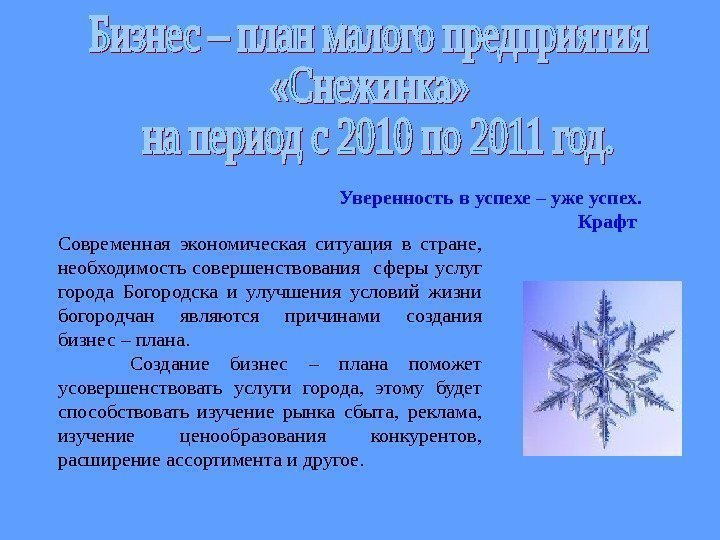 Бизнес – план малого предприятия «Снежинка» на период с 2010 по 2011 год.

Уверенность в успехе – уже успех.
Крафт

Современная экономическая ситуация в стране, необходимость совершенствования сферы услуг города Богородска и улучшения условий жизни богородчан являются причинами создания бизнес – плана.

Создание бизнес – плана поможет усовершенствовать услуги города, этому будет способствовать изучение рынка сбыта, реклама, изучение ценообразования конкурентов, расширение ассортимента и другое.